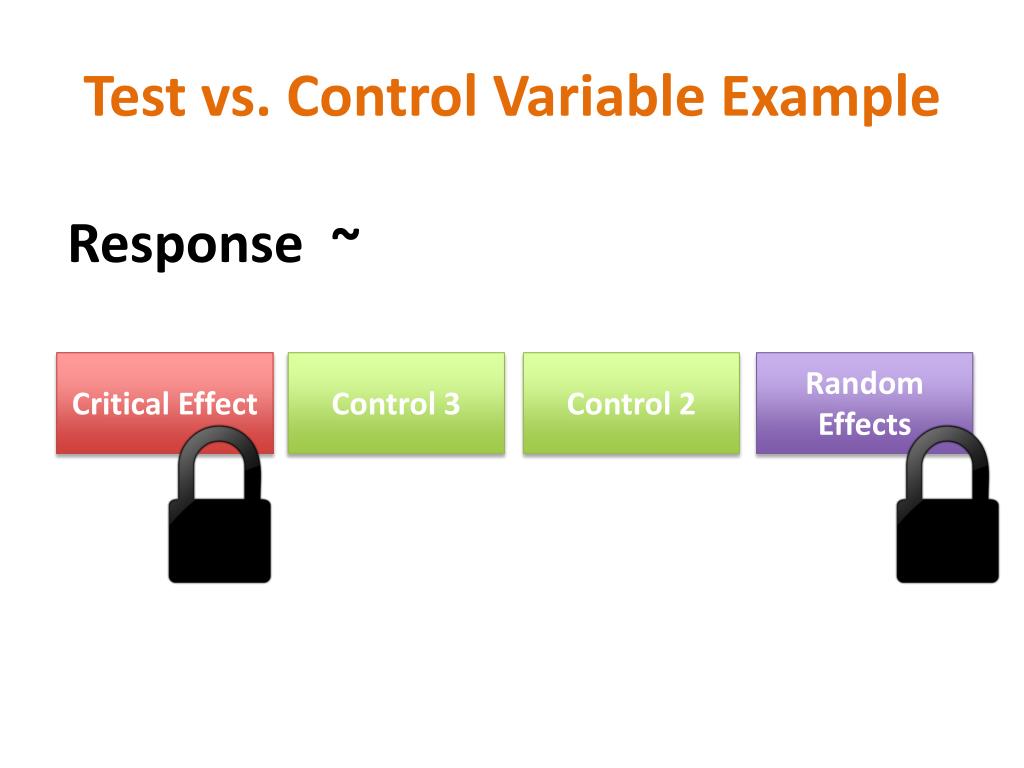 Test vs. Control Variable Example

Response ~

Critical Effect

Control 3

Control 2

Random Effects